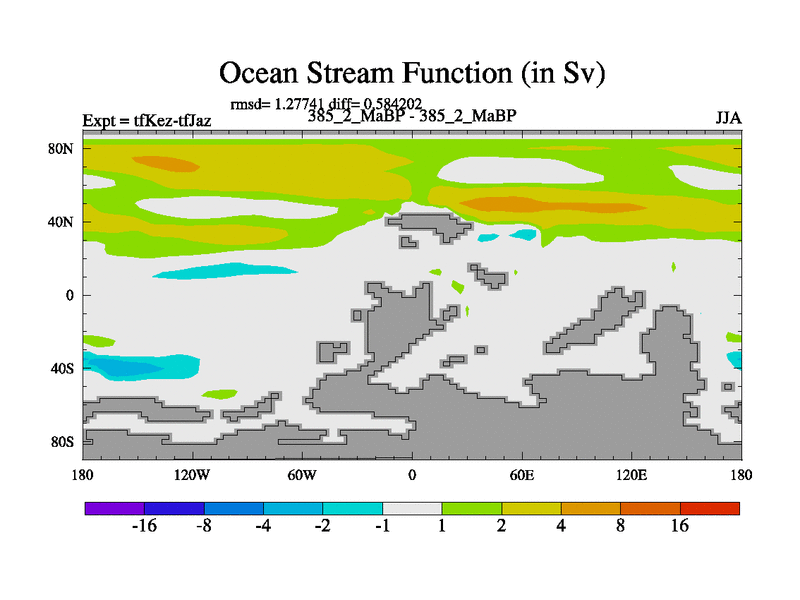 Ocean Stream Function (in Sv)

rmsd= 1.27741 diff= 0.584202

Expt = tfKez-tfJaz

385_2_MaBP - 385_2_MaBP

JJA

80N

40N

0

40S

80S

180

120W

60W

0

60E

120E

180

-16 -8 -4 -2 -1 1 2 4 8 16